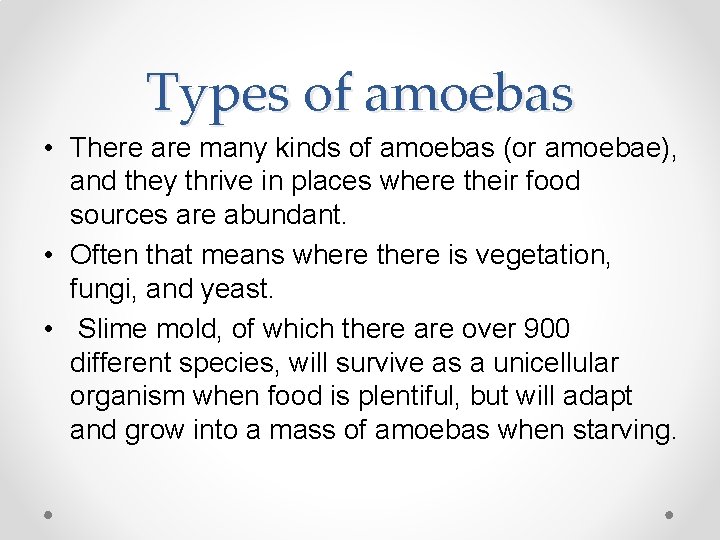 Types of amoebas

• There are many kinds of amoebas (or amoebae), and they thrive in places where their food sources are abundant.
• Often that means where there is vegetation, fungi, and yeast.
• Slime mold, of which there are over 900 different species, will survive as a unicellular organism when food is plentiful, but will adapt and grow into a mass of amoebas when starving.